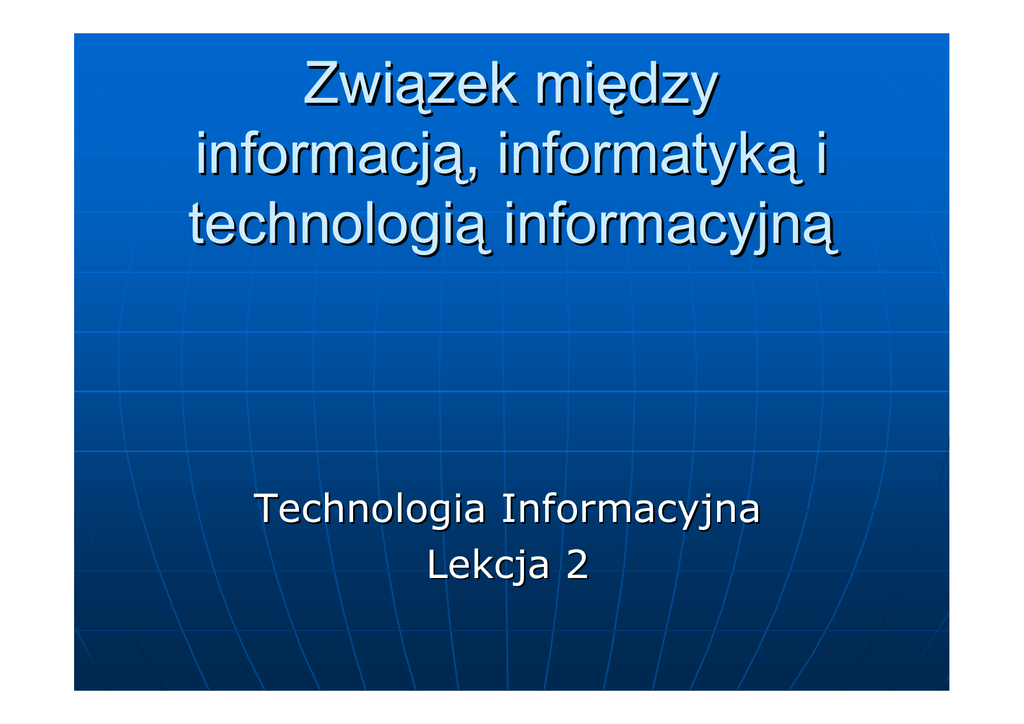 Związek między informacją, informatyką i technologią informacyjną

Technologia Informacyjna
Lekcja 2